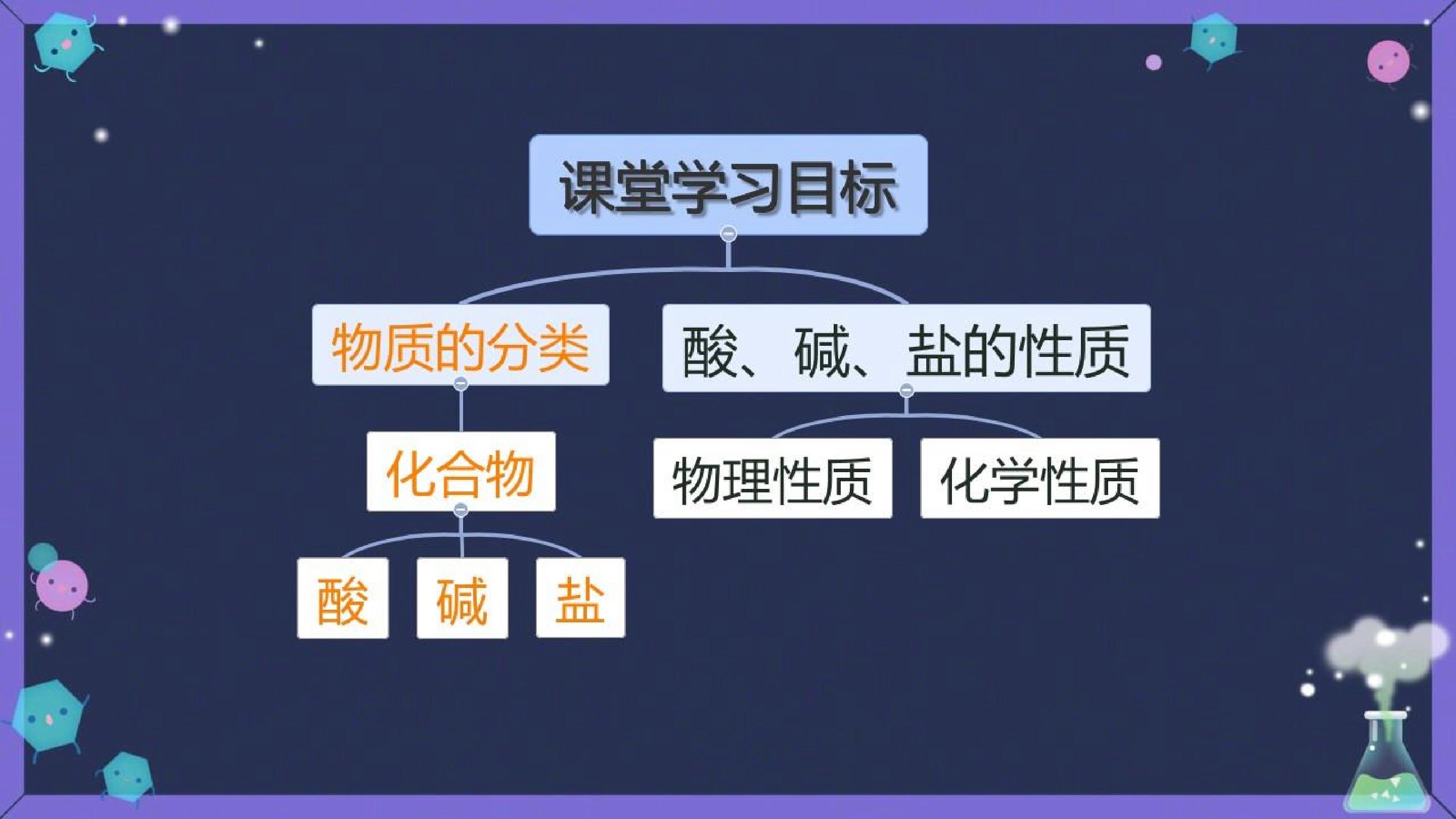 课堂学习目标

物质的分类

化合物

酸

碱

盐

酸、碱、盐的性质

物理性质

化学性质